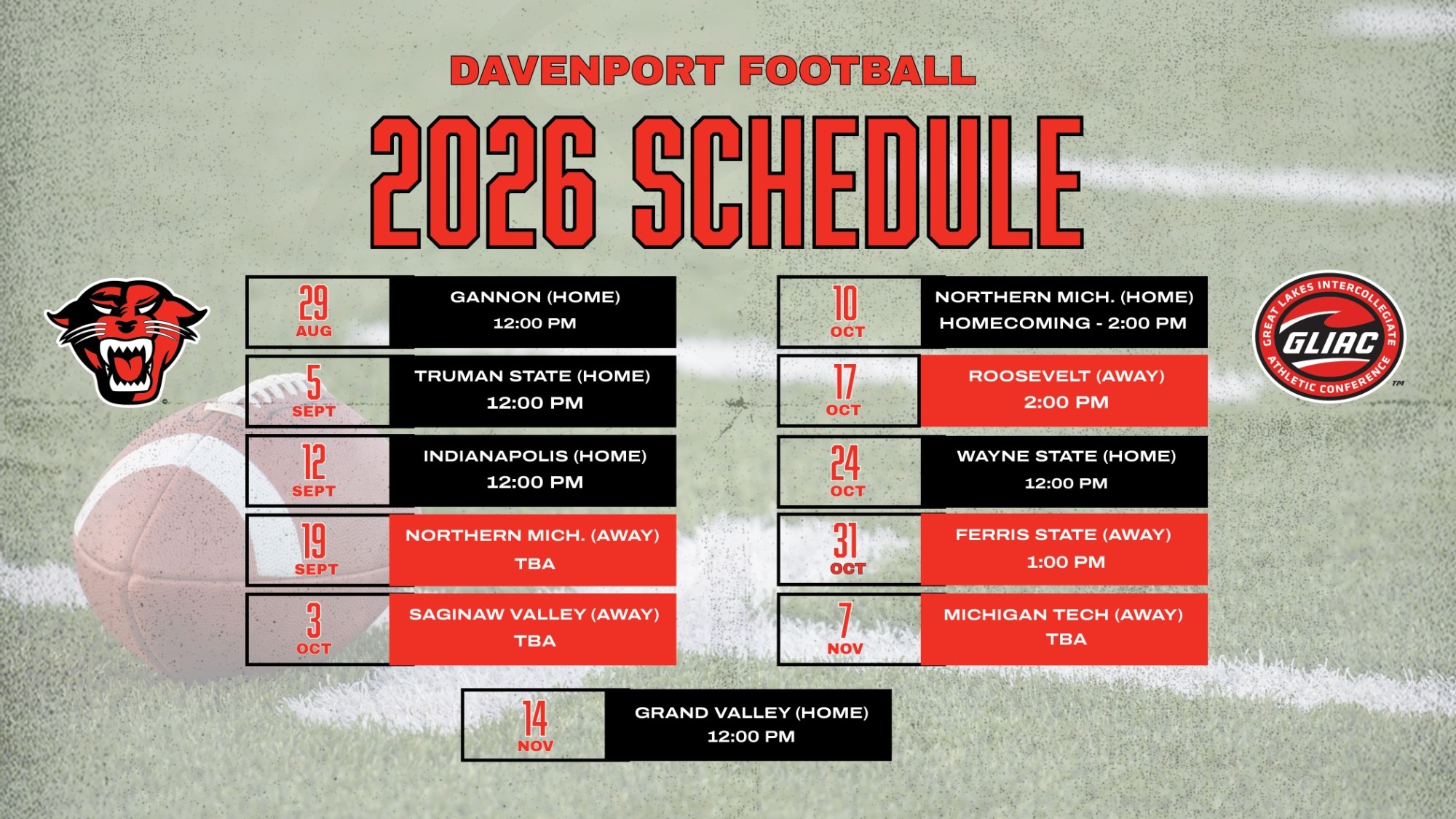 DAVENPORT FOOTBALL

2026 SCHEDULE

29
AUG
GANNON (HOME)
12:00 PM

5
SEPT
TRUMAN STATE (HOME)
12:00 PM

12
SEPT
INDIANAPOLIS (HOME)
12:00 PM

19
SEPT
NORTHERN MICH. (AWAY)
TBA

3
OCT
SAGINAW VALLEY (AWAY)
TBA

10
OCT
NORTHERN MICH. (HOME)
HOMECOMING - 2:00 PM

17
OCT
ROOSEVELT (AWAY)
2:00 PM

24
OCT
WAYNE STATE (HOME)
12:00 PM

31
OCT
FERRIS STATE (AWAY)
1:00 PM

7
NOV
MICHIGAN TECH (AWAY)
TBA

14
NOV
GRAND VALLEY (HOME)
12:00 PM

GREAT LAKES INTERCOLLEGIATE ATHLETIC CONFERENCE
GLIAC
TM